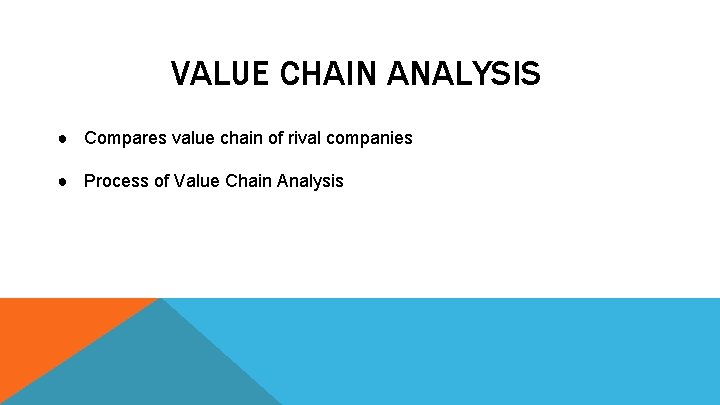 VALUE CHAIN ANALYSIS

● Compares value chain of rival companies

● Process of Value Chain Analysis